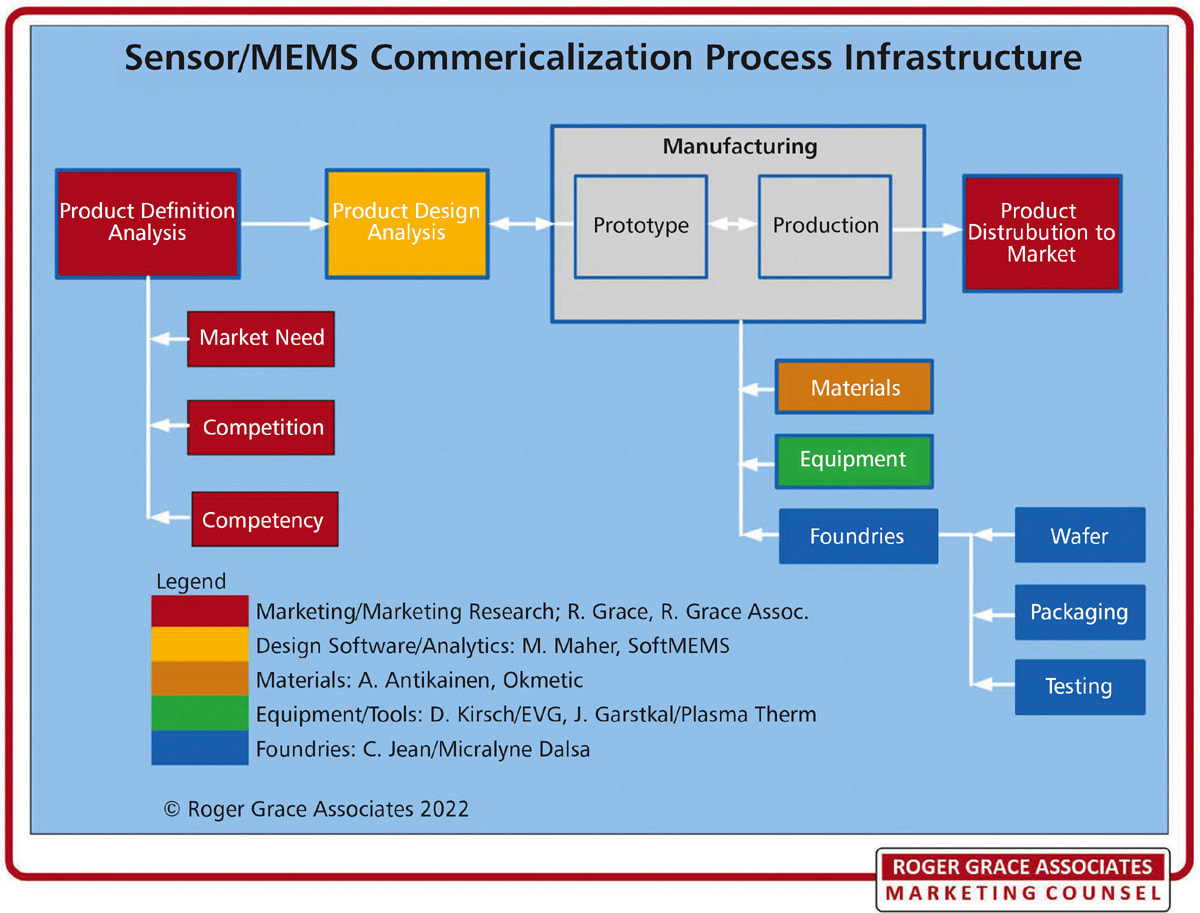 Sensor/MEMS Commericalization Process Infrastructure

Product Definition Analysis

Product Design Analysis

Manufacturing

Prototype

Production

Product Distrubution to Market

Market Need

Competition

Competency

Materials

Equipment

Foundries

Wafer

Packaging

Testing

Legend

Marketing/Marketing Research; R. Grace, R. Grace Assoc.

Design Software/Analytics: M. Maher, SoftMEMS

Materials: A. Antikainen, Okmetic

Equipment/Tools: D. Kirsch/EVG, J. Garstkal/Plasma Therm

Foundries: C. Jean/Micralyne Dalsa

© Roger Grace Associates 2022

ROGER GRACE ASSOCIATES
MARKETING COUNSEL